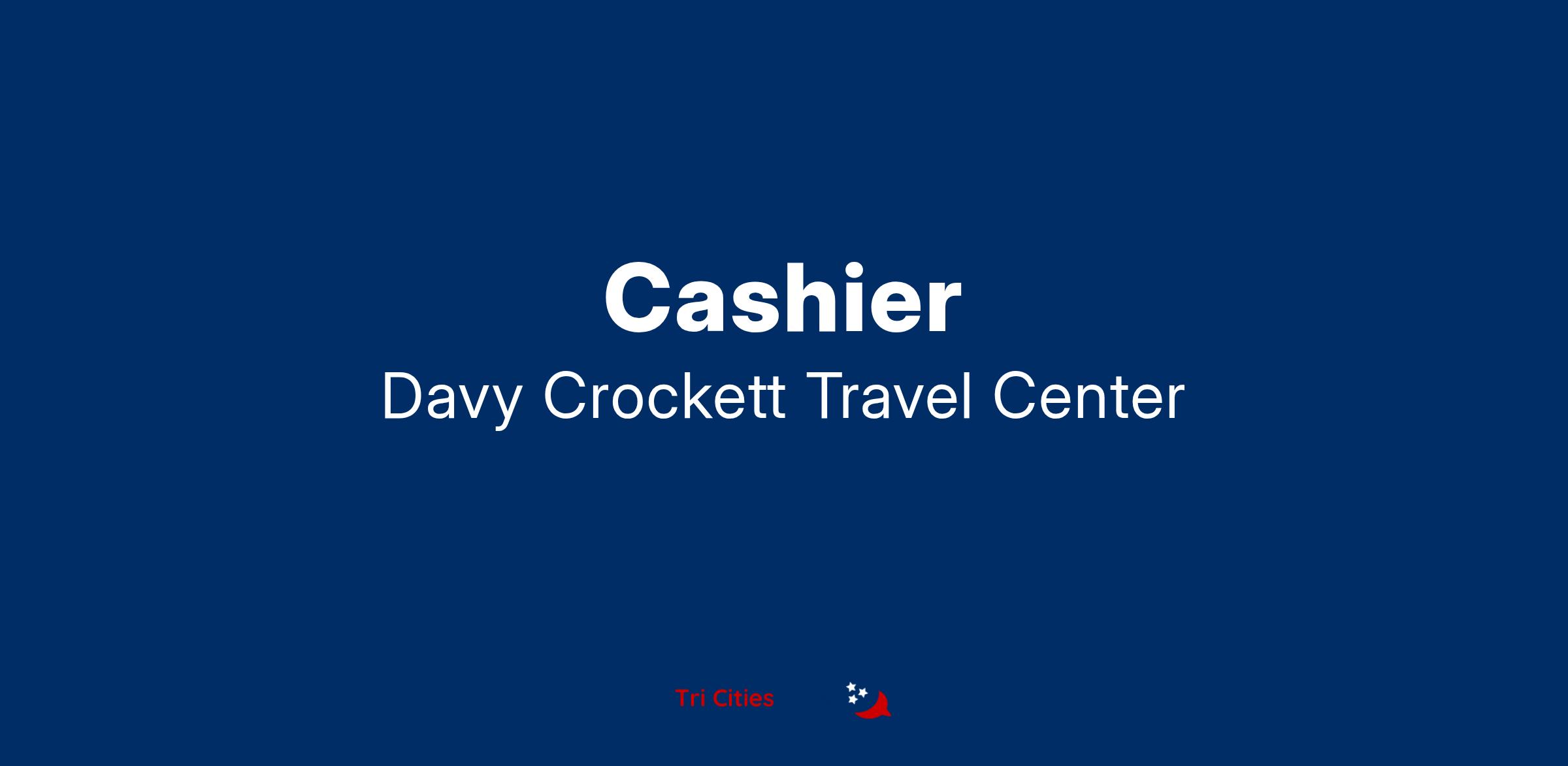 Cashier
Davy Crockett Travel Center

Tri Cities